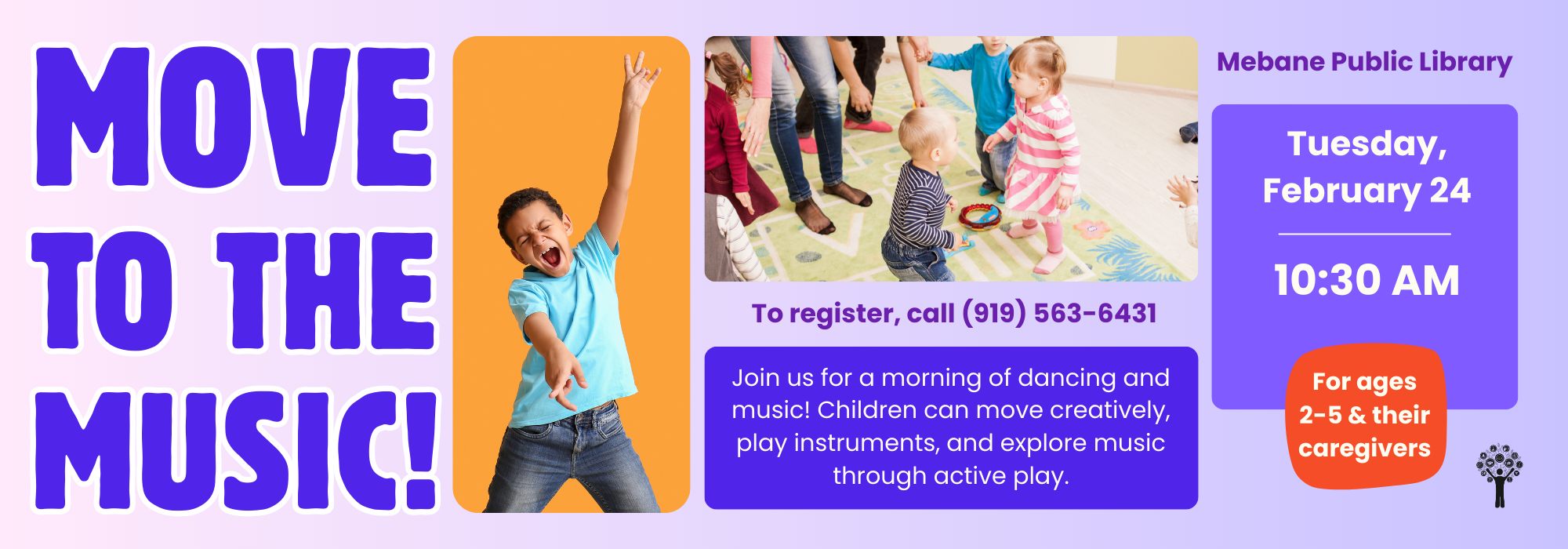 MOVE TO THE MUSIC!

To register, call (919) 563-6431

Join us for a morning of dancing and music! Children can move creatively, play instruments, and explore music through active play.

Mebane Public Library

Tuesday, February 24

10:30 AM

For ages 2-5 & their caregivers